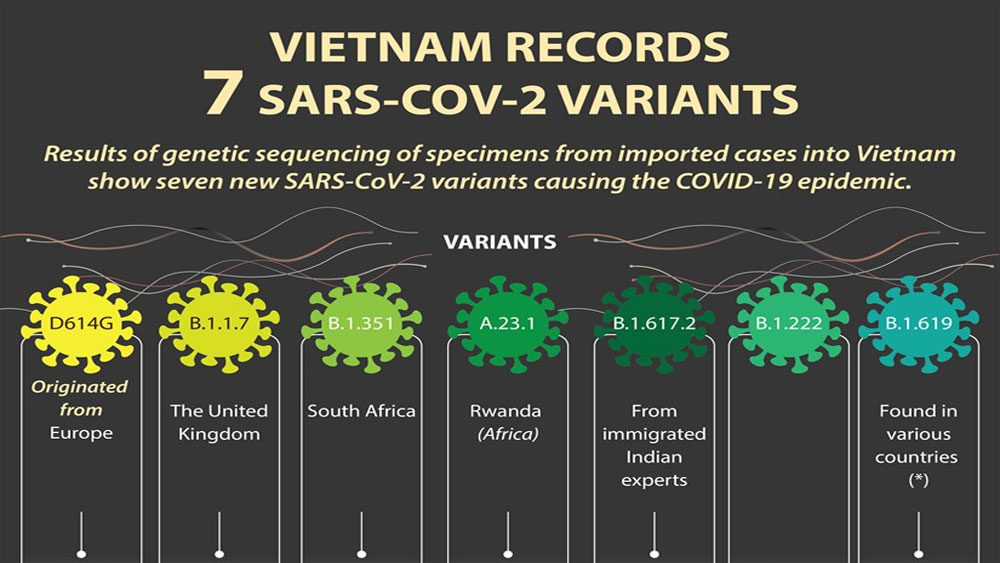 VIETNAM RECORDS
7 SARS-COV-2 VARIANTS

Results of genetic sequencing of specimens from imported cases into Vietnam show seven new SARS-CoV-2 variants causing the COVID-19 epidemic.

VARIANTS

D614G
Originated from
Europe

B.1.1.7
The United Kingdom

B.1.351
South Africa

A.23.1
Rwanda
(Africa)

B.1.617.2
From immigrated Indian experts

B.1.222

B.1.619
Found in various countries
(*)